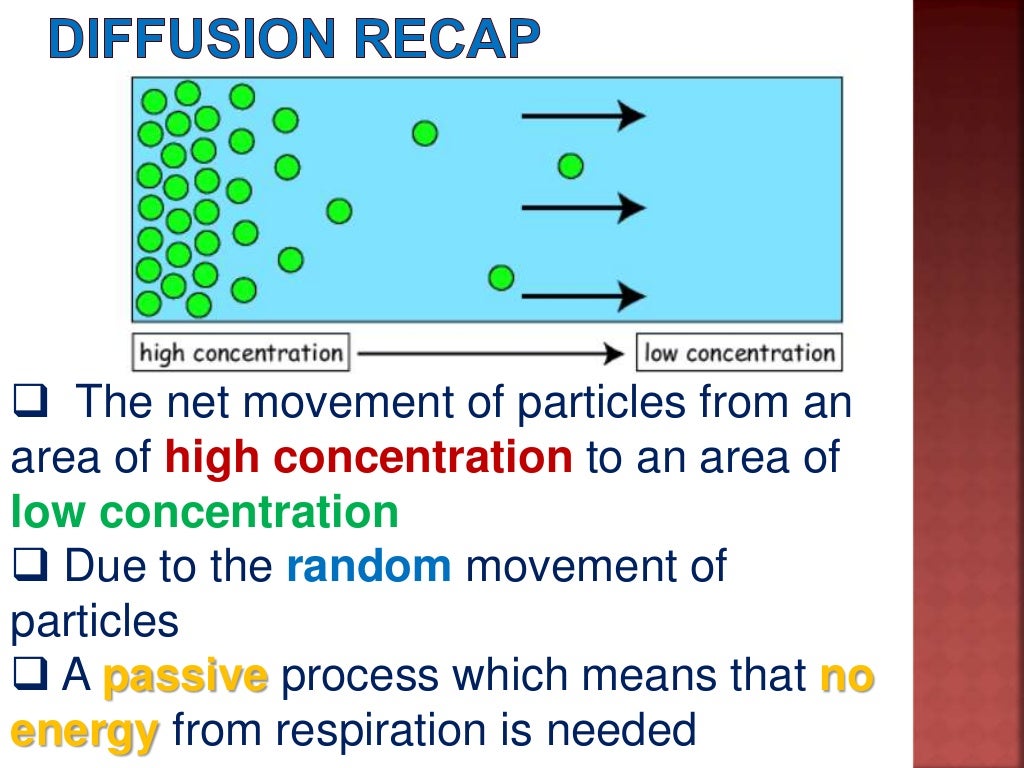 DIFFUSION RECAP

high concentration

low concentration

❑ The net movement of particles from an area of high concentration to an area of low concentration
❑ Due to the random movement of particles
❑ A passive process which means that no energy from respiration is needed